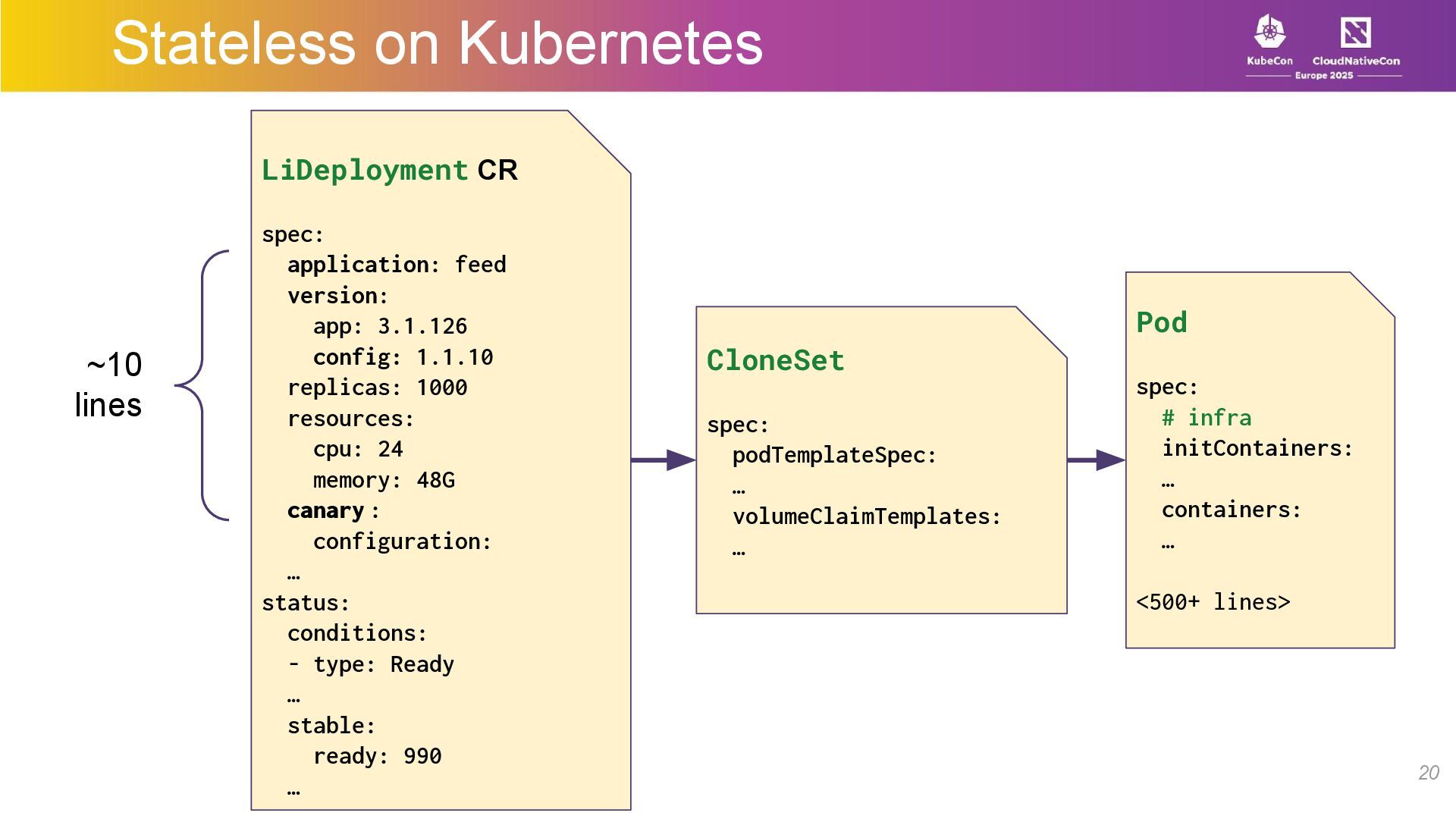 Stateless on Kubernetes

KubeCon CloudNativeCon Europe 2025

~10 lines

LiDeployment CR

spec:
  application: feed
  version:
    app: 3.1.126
    config: 1.1.10
  replicas: 1000
  resources:
    cpu: 24
    memory: 48G
  canary :
    configuration:
  …
status:
  conditions:
  - type: Ready
  …
  stable:
    ready: 990
  …

CloneSet

spec:
  podTemplateSpec:
  …
  volumeClaimTemplates:
  …

Pod

spec:
  # infra
  initContainers:
  …
  containers:
  …

<500+ lines>

20